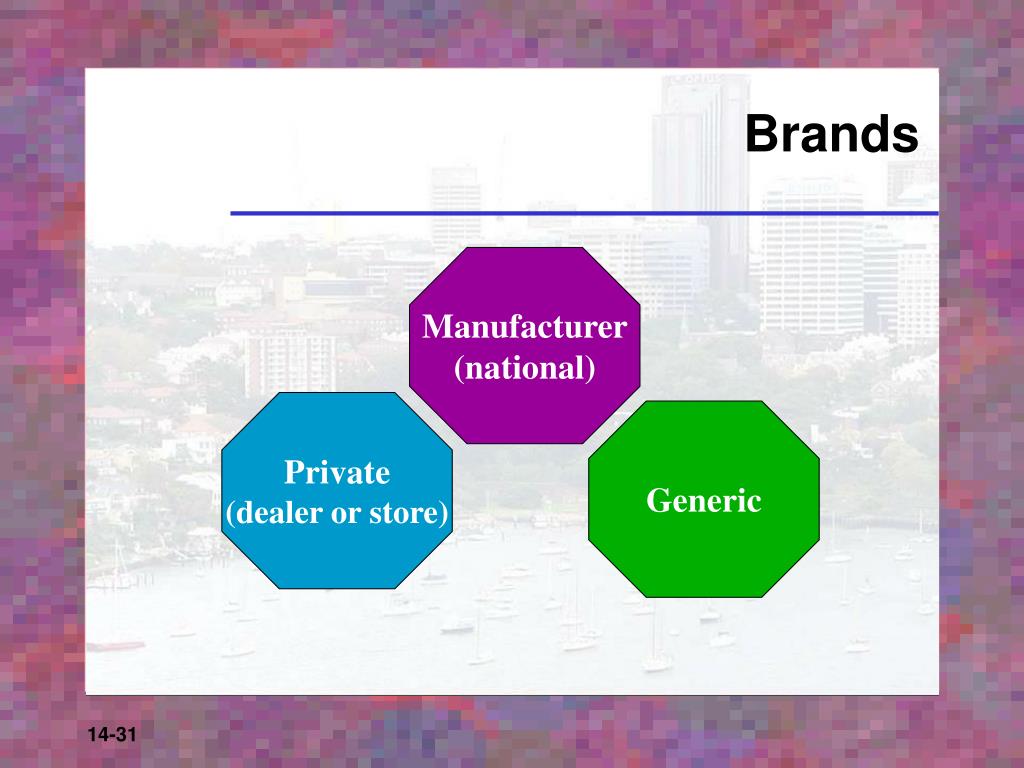 Brands

Manufacturer
(national)

Private
(dealer or store)

Generic

14-31